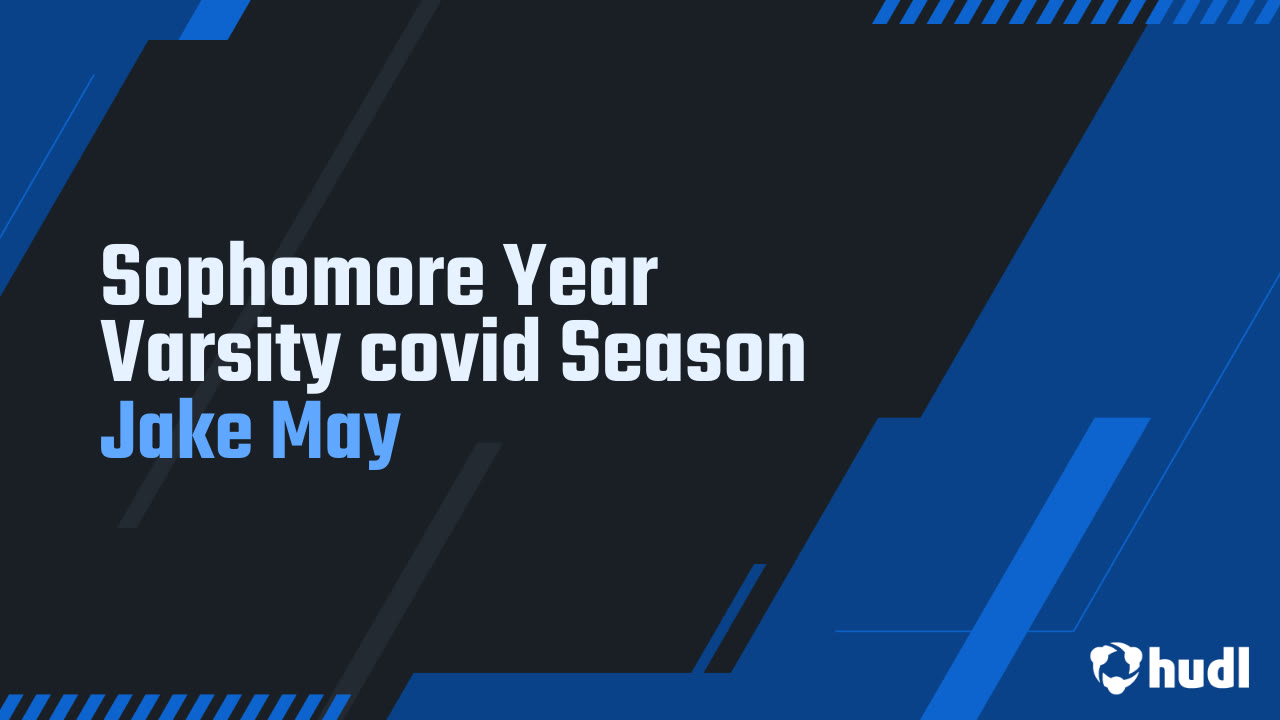 Sophomore Year
Varsity covid Season
Jake May

hudl